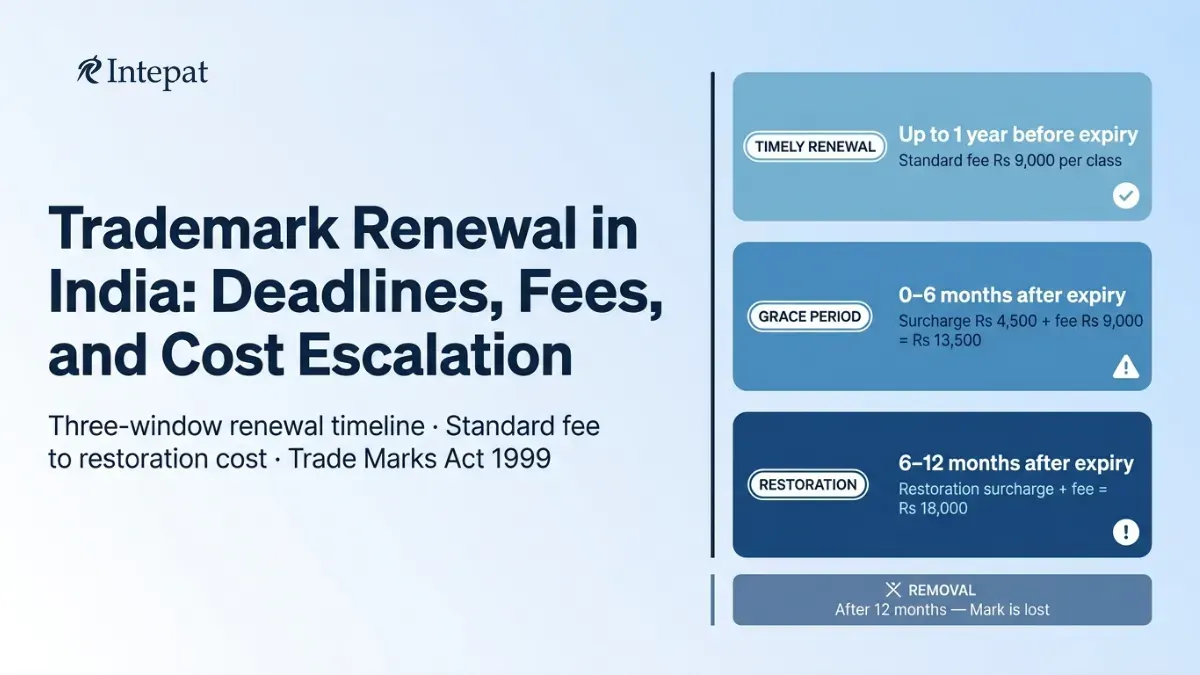 Intepat

Trademark Renewal in India: Deadlines, Fees, and Cost Escalation

Three-window renewal timeline · Standard fee to restoration cost · Trade Marks Act 1999

TIMELY RENEWAL
Up to 1 year before expiry
Standard fee Rs 9,000 per class

GRACE PERIOD
0–6 months after expiry
Surcharge Rs 4,500 + fee Rs 9,000 = Rs 13,500

RESTORATION
6–12 months after expiry
Restoration surcharge + fee = Rs 18,000

REMOVAL
After 12 months — Mark is lost